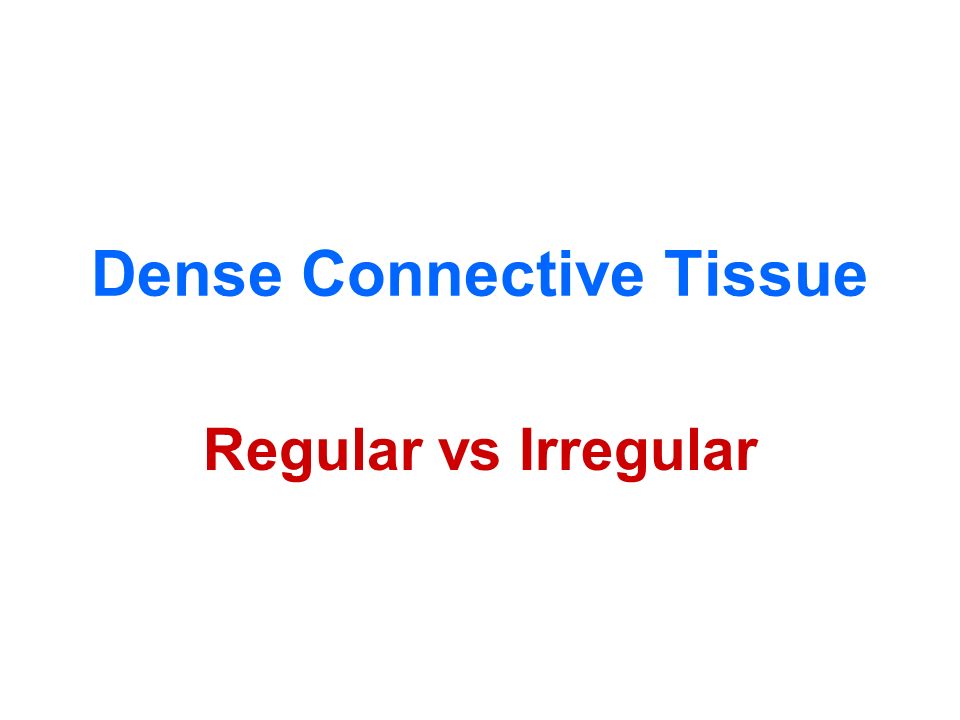 Dense Connective Tissue

Regular vs Irregular